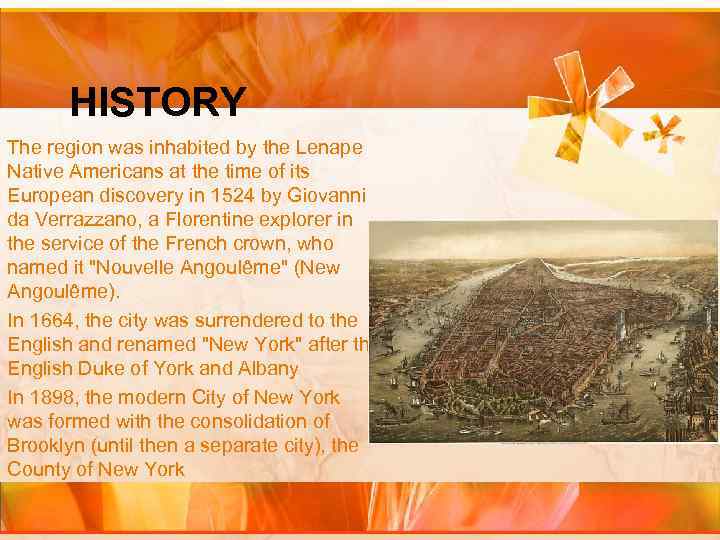 HISTORY

The region was inhabited by the Lenape Native Americans at the time of its European discovery in 1524 by Giovanni da Verrazzano, a Florentine explorer in the service of the French crown, who named it "Nouvelle Angoulême" (New Angoulême).

In 1664, the city was surrendered to the English and renamed "New York" after th English Duke of York and Albany

In 1898, the modern City of New York was formed with the consolidation of Brooklyn (until then a separate city), the County of New York